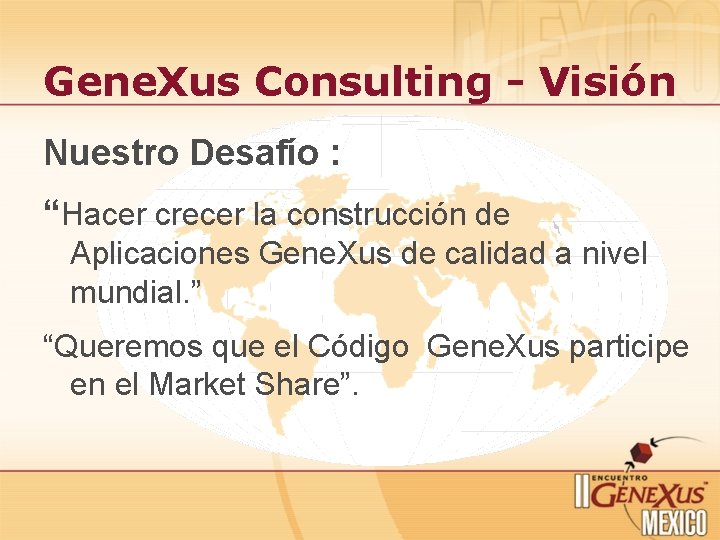 MEXICO

GeneXus Consulting - Visión

Nuestro Desafío :

“Hacer crecer la construcción de Aplicaciones GeneXus de calidad a nivel mundial.”

“Queremos que el Código GeneXus participe en el Market Share”.

II ENCUENTRO GENEXUS MEXICO